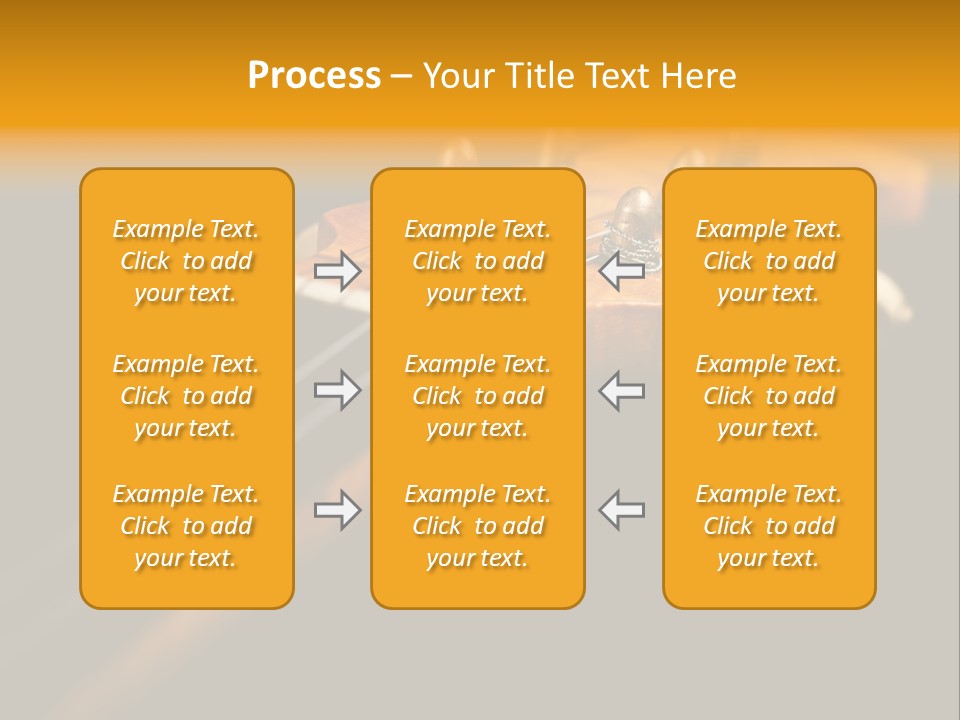 Process – Your Title Text Here

Example Text. Click to add your text.

Example Text. Click to add your text.

Example Text. Click to add your text.

Example Text. Click to add your text.

Example Text. Click to add your text.

Example Text. Click to add your text.

Example Text. Click to add your text.

Example Text. Click to add your text.

Example Text. Click to add your text.